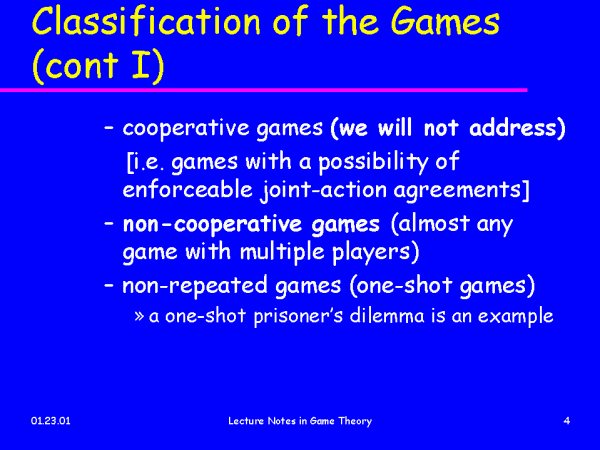 Classification of the Games (cont I)

– cooperative games (we will not address)
[i.e. games with a possibility of enforceable joint-action agreements]

– non-cooperative games (almost any game with multiple players)

– non-repeated games (one-shot games)
» a one-shot prisoner's dilemma is an example

01.23.01 Lecture Notes in Game Theory 4